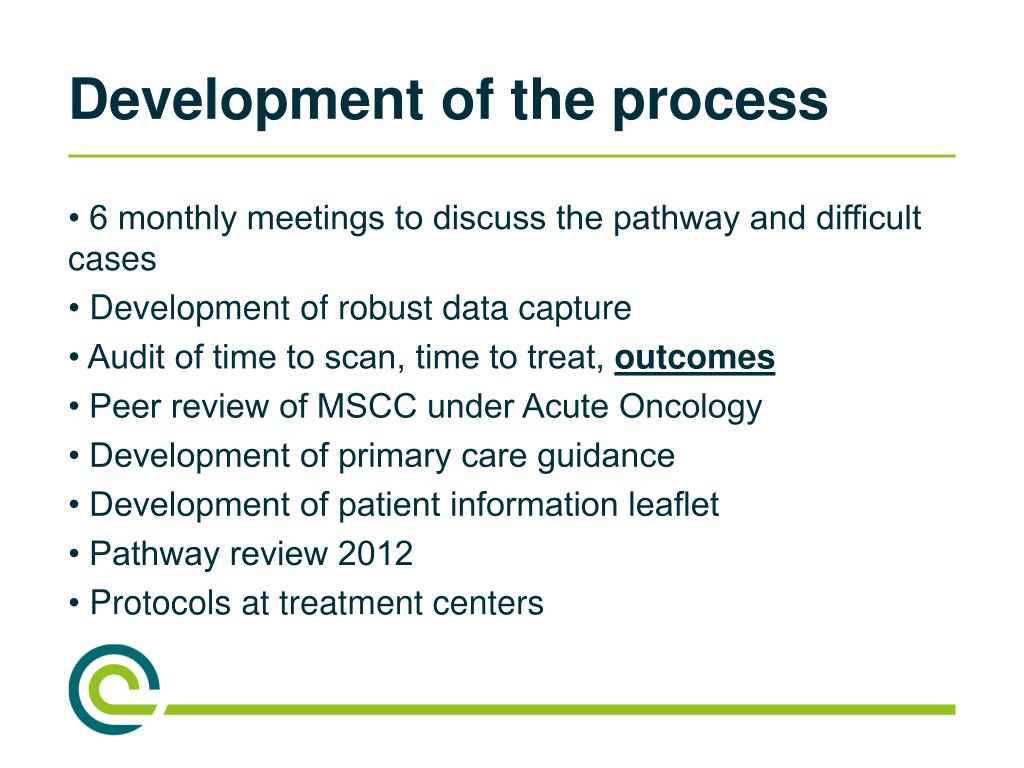 Development of the process

• 6 monthly meetings to discuss the pathway and difficult cases
• Development of robust data capture
• Audit of time to scan, time to treat, outcomes
• Peer review of MSCC under Acute Oncology
• Development of primary care guidance
• Development of patient information leaflet
• Pathway review 2012
• Protocols at treatment centers